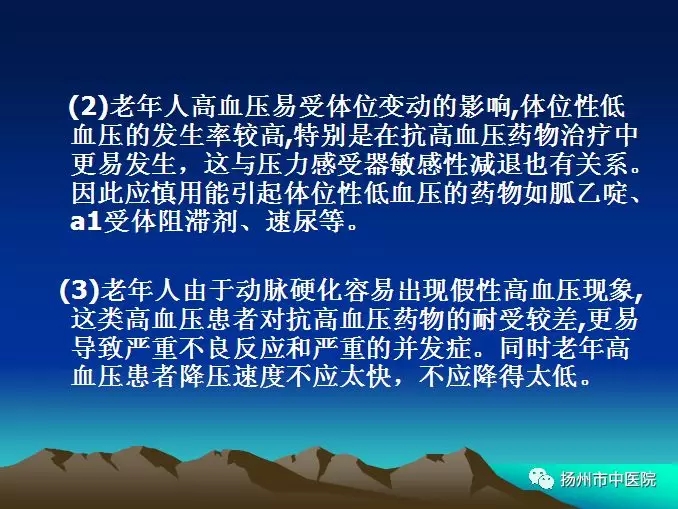 (2)老年人高血压易受体位变动的影响,体位性低血压的发生率较高,特别是在抗高血压药物治疗中更易发生，这与压力感受器敏感性减退也有关系。因此应慎用能引起体位性低血压的药物如胍乙啶、a1受体阻滞剂、速尿等。

(3)老年人由于动脉硬化容易出现假性高血压现象,这类高血压患者对抗高血压药物的耐受较差,更易导致严重不良反应和严重的并发症。同时老年高血压患者降压速度不应太快，不应降得太低。

扬州市中医院